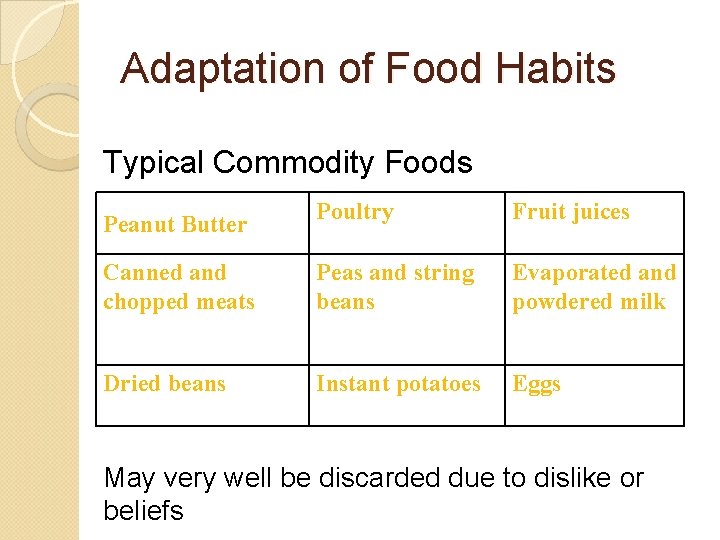 Adaptation of Food Habits

Typical Commodity Foods

| Peanut Butter | Poultry | Fruit juices |
|---|---|---|
| Canned and chopped meats | Peas and string beans | Evaporated and powdered milk |
| Dried beans | Instant potatoes | Eggs |

May very well be discarded due to dislike or beliefs